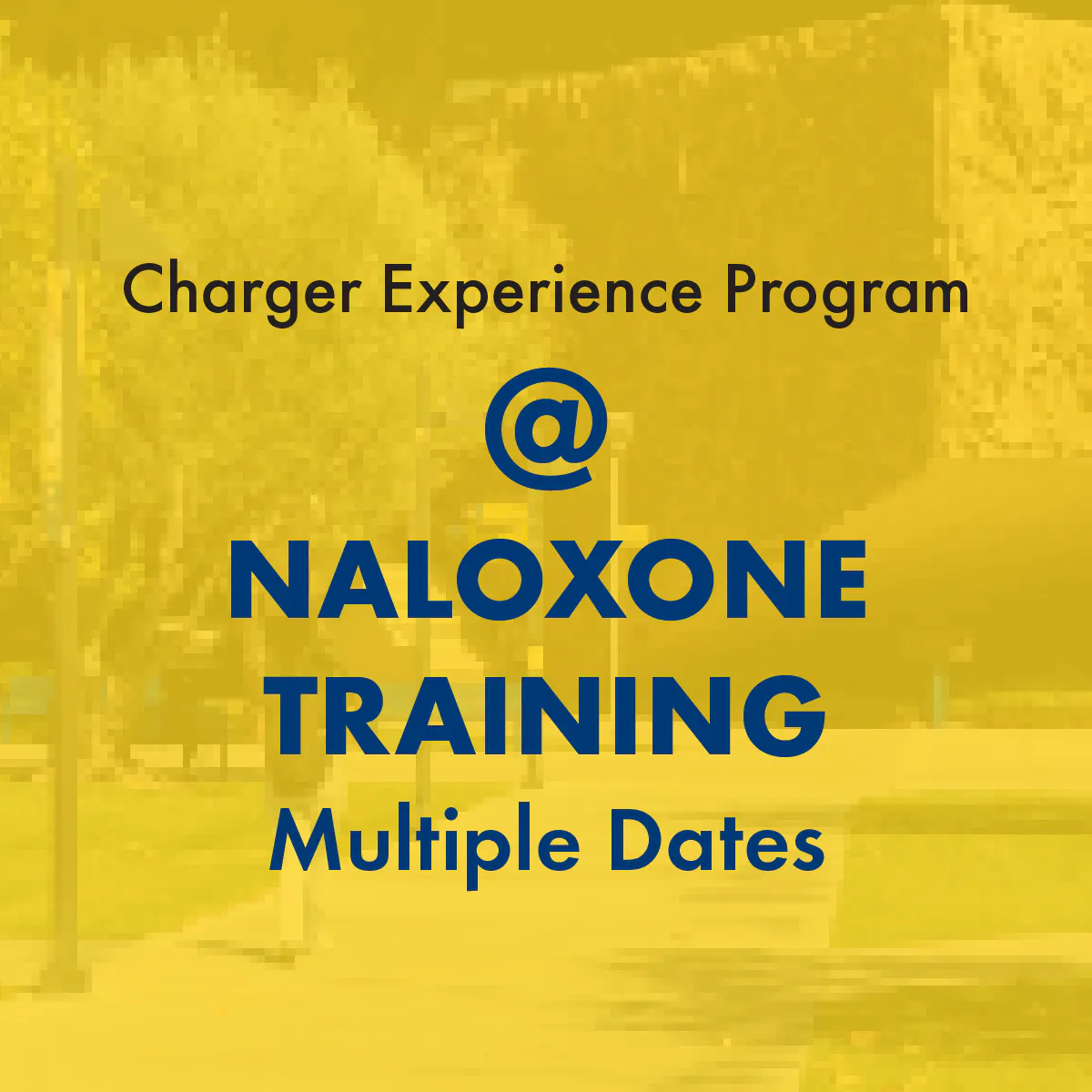 Charger Experience Program

@

NALOXONE TRAINING

Multiple Dates